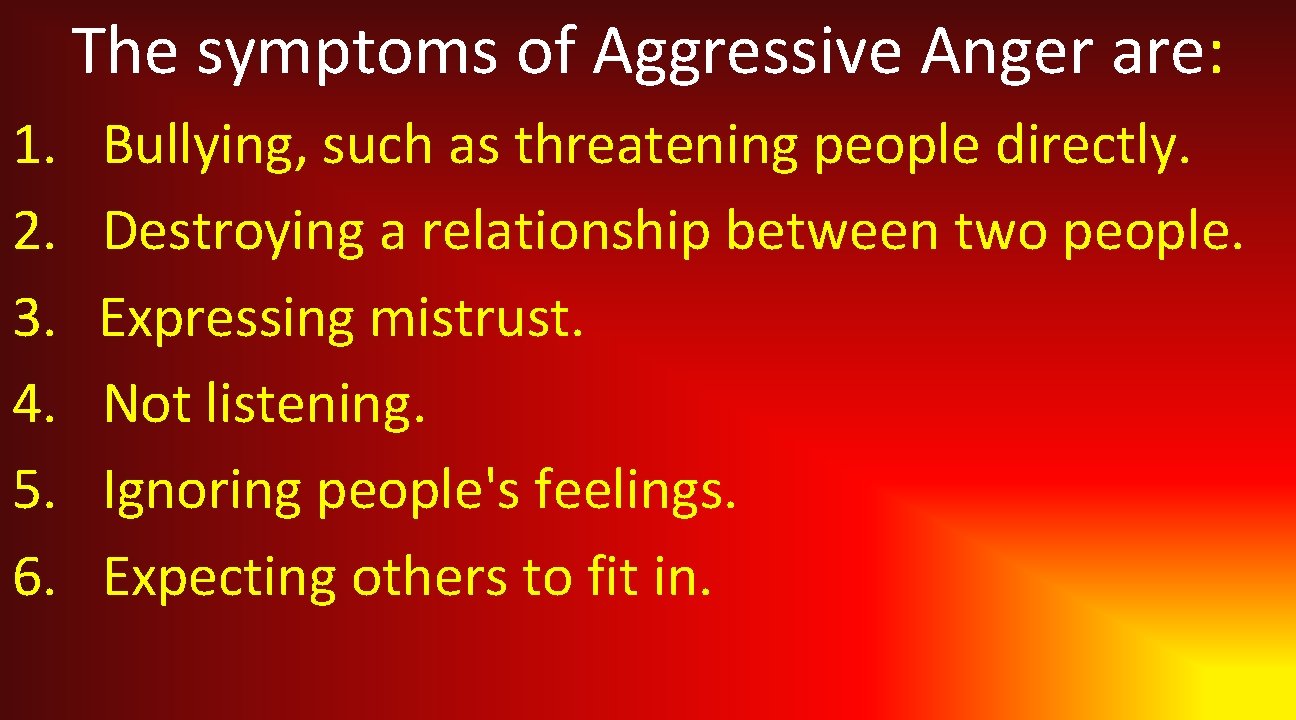 The symptoms of Aggressive Anger are:

1. Bullying, such as threatening people directly.
2. Destroying a relationship between two people.
3. Expressing mistrust.
4. Not listening.
5. Ignoring people's feelings.
6. Expecting others to fit in.